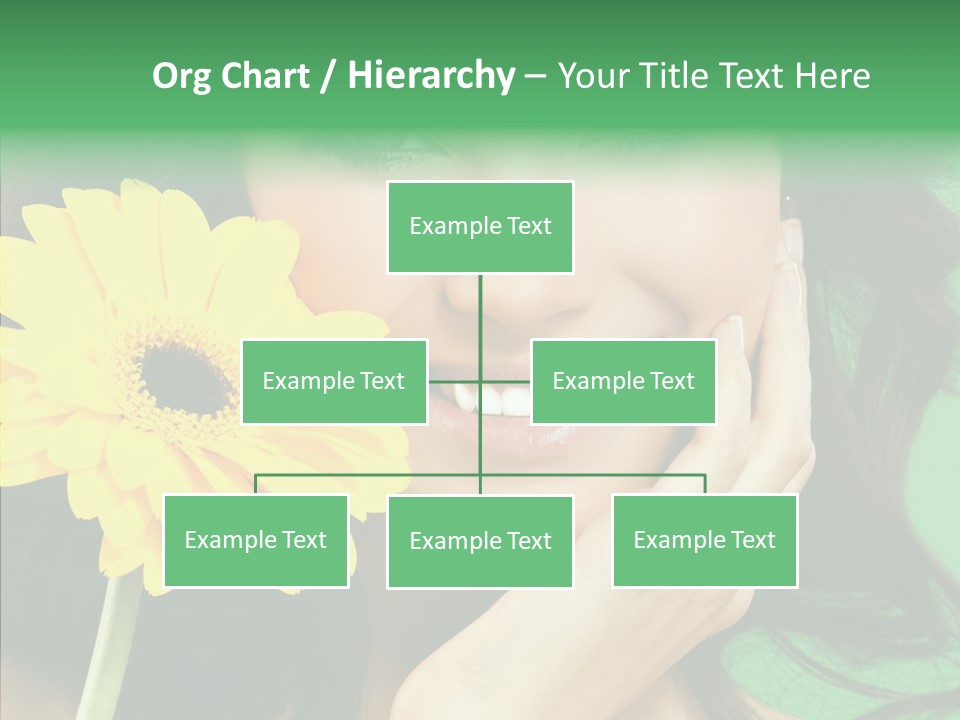 Org Chart / Hierarchy – Your Title Text Here

Example Text

Example Text

Example Text

Example Text

Example Text

Example Text